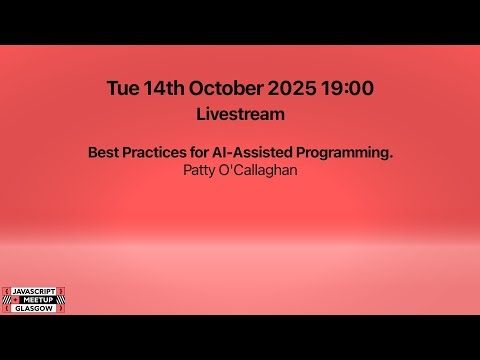 Tue 14th October 2025 19:00
Livestream

Best Practices for AI-Assisted Programming.
Patty O'Callaghan

JAVASCRIPT
MEETUP
GLASGOW